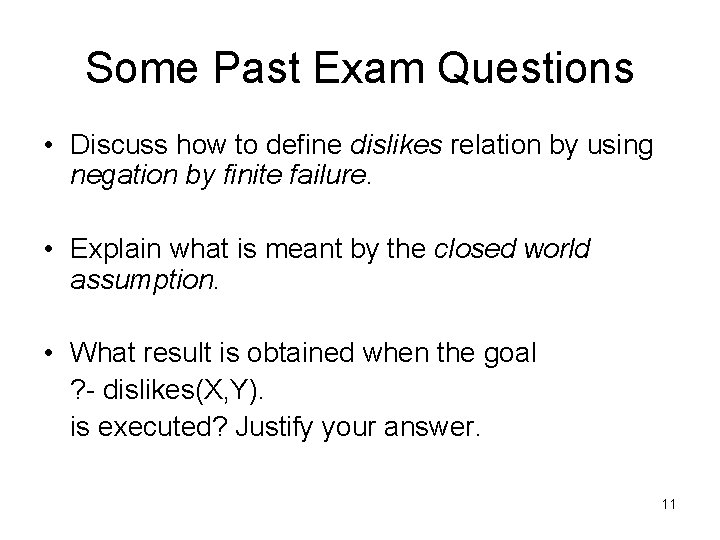 Some Past Exam Questions

• Discuss how to define dislikes relation by using negation by finite failure.

• Explain what is meant by the closed world assumption.

• What result is obtained when the goal
?- dislikes(X,Y).
is executed? Justify your answer.

11